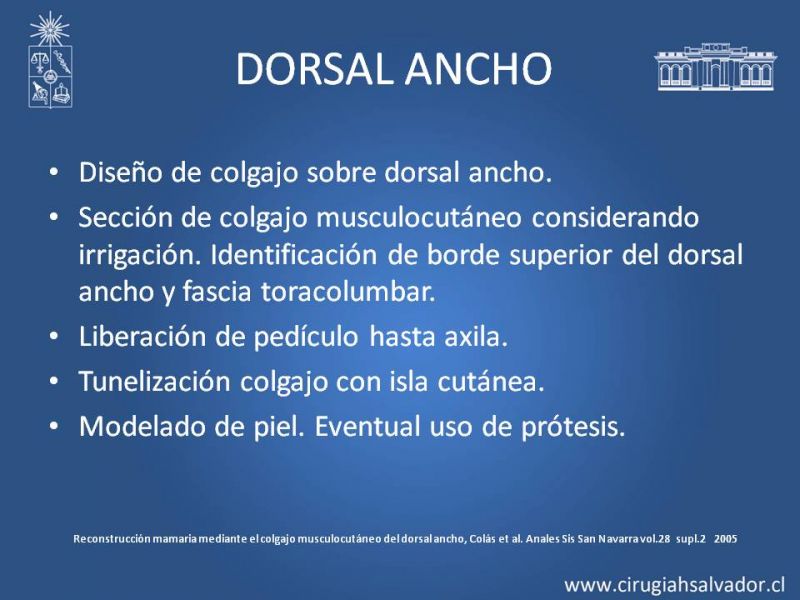 DORSAL ANCHO

• Diseño de colgajo sobre dorsal ancho.
• Sección de colgajo musculocutáneo considerando irrigación. Identificación de borde superior del dorsal ancho y fascia toracolumbar.
• Liberación de pedículo hasta axila.
• Tunelización colgajo con isla cutánea.
• Modelado de piel. Eventual uso de prótesis.

Reconstrucción mamaria mediante el colgajo musculocutáneo del dorsal ancho, Colás et al. Anales Sis San Navarra vol.28 supl.2 2005

www.cirugiahsalvador.cl